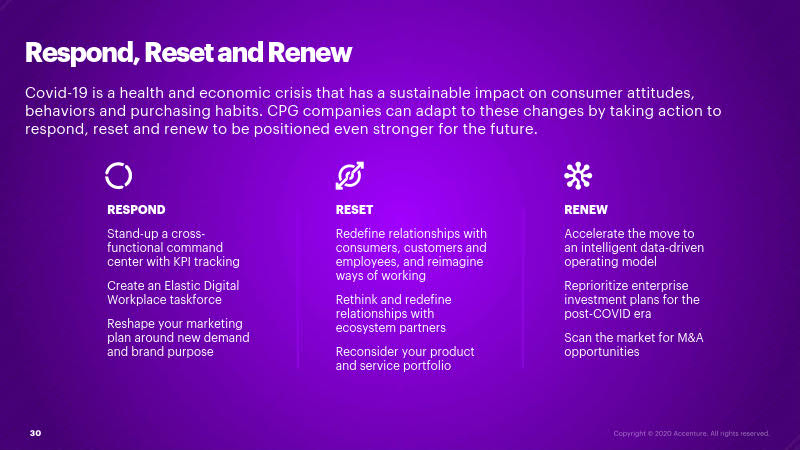 Respond, Reset and Renew

Covid-19 is a health and economic crisis that has a sustainable impact on consumer attitudes, behaviors and purchasing habits. CPG companies can adapt to these changes by taking action to respond, reset and renew to be positioned even stronger for the future.

RESPOND

Stand-up a cross-functional command center with KPI tracking

Create an Elastic Digital Workplace taskforce

Reshape your marketing plan around new demand and brand purpose

RESET

Redefine relationships with consumers, customers and employees, and reimagine ways of working

Rethink and redefine relationships with ecosystem partners

Reconsider your product and service portfolio

RENEW

Accelerate the move to an intelligent data-driven operating model

Reprioritize enterprise investment plans for the post-COVID era

Scan the market for M&A opportunities

30

Copyright © 2020 Accenture. All rights reserved.